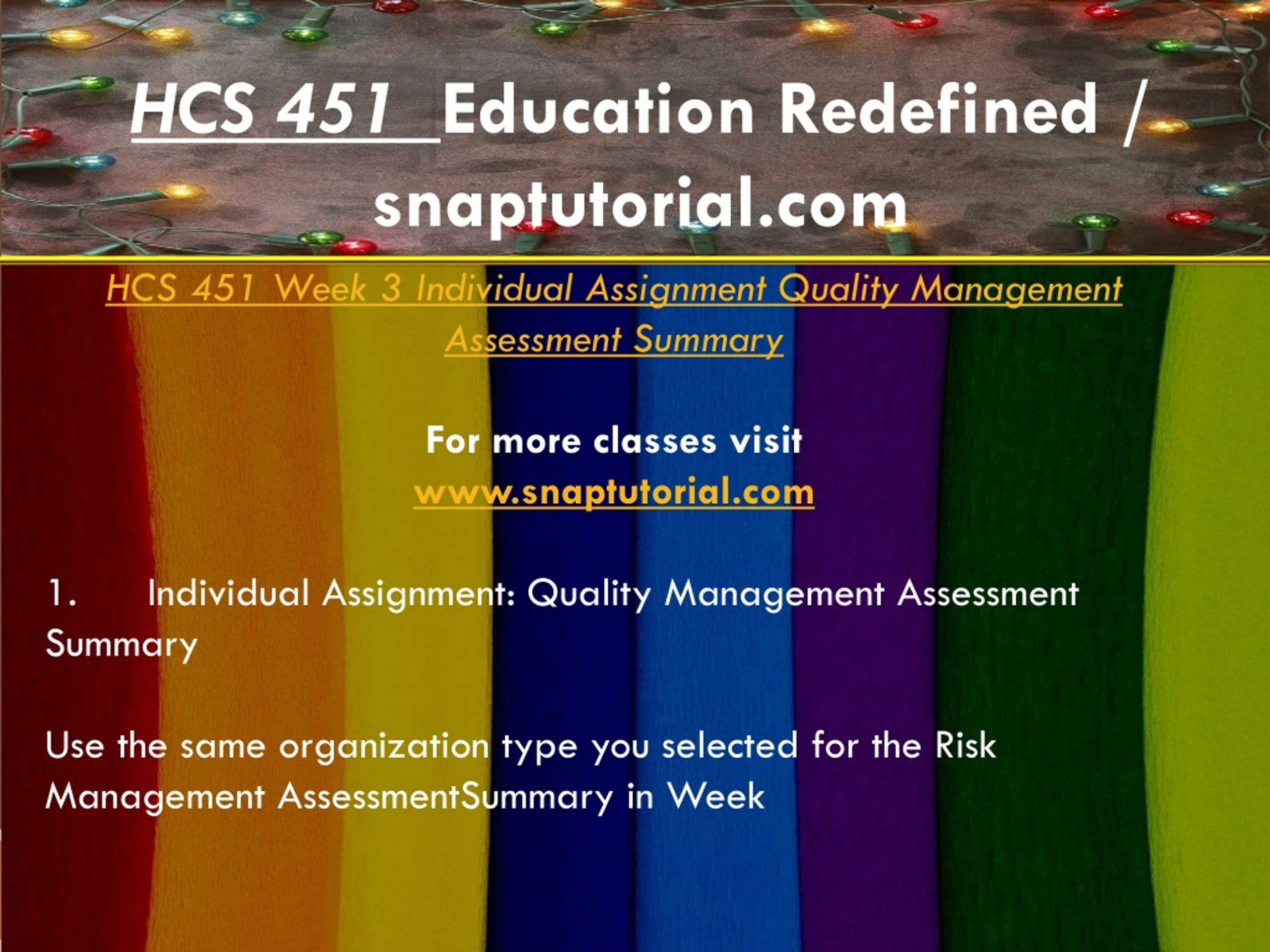 HCS 451 Education Redefined / snaptutorial.com

HCS 451 Week 3 Individual Assignment Quality Management Assessment Summary

For more classes visit
www.snaptutorial.com

1. Individual Assignment: Quality Management Assessment Summary

Use the same organization type you selected for the Risk Management AssessmentSummary in Week